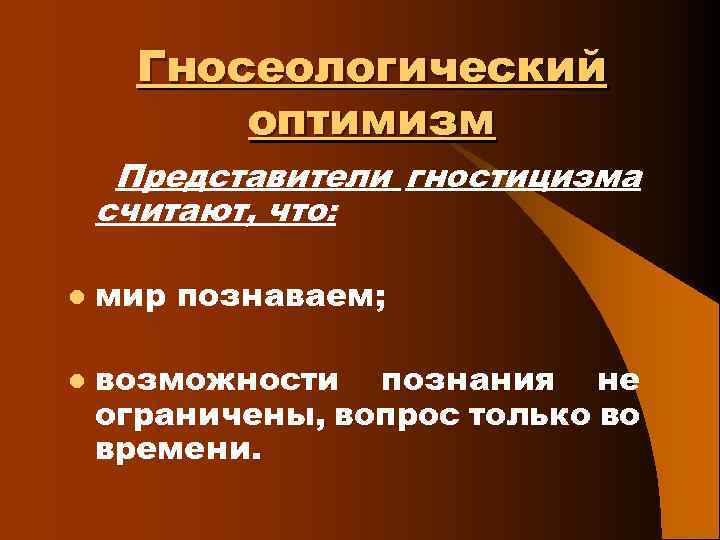 Гносеологический оптимизм

Представители гностицизма считают, что:

- мир познаваем;
- возможности познания не ограничены, вопрос только во времени.